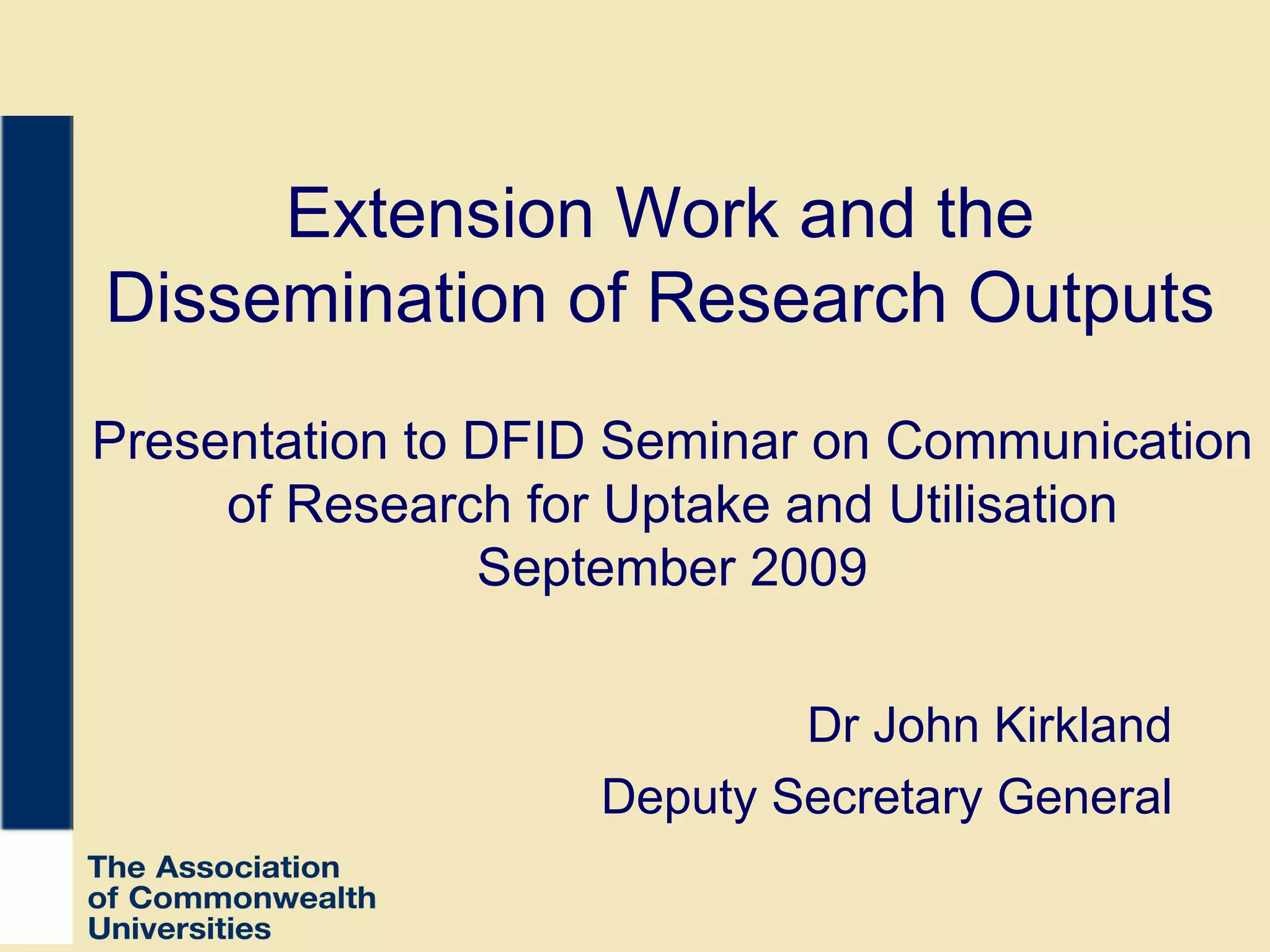 Extension Work and the Dissemination of Research Outputs

Presentation to DFID Seminar on Communication of Research for Uptake and Utilisation
September 2009

Dr John Kirkland

Deputy Secretary General

The Association of Commonwealth Universities